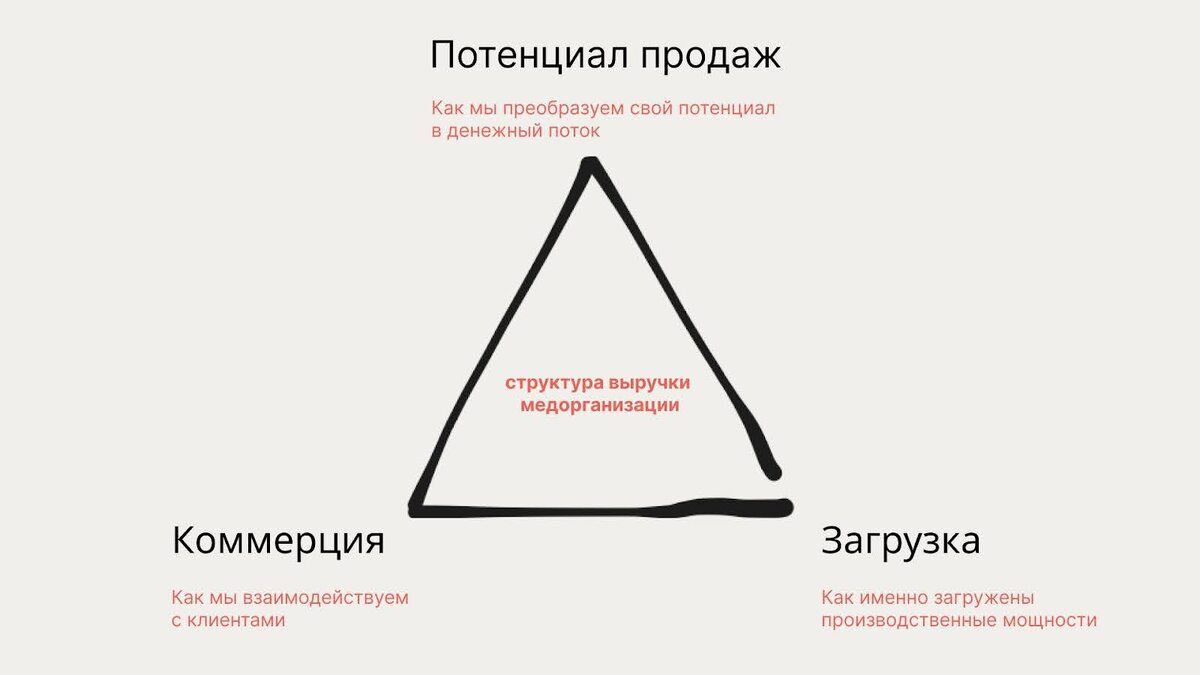 Потенциал продаж

Как мы преобразуем свой потенциал в денежный поток

структура выручки медорганизации

Коммерция

Как мы взаимодействуем с клиентами

Загрузка

Как именно загружены производственные мощности